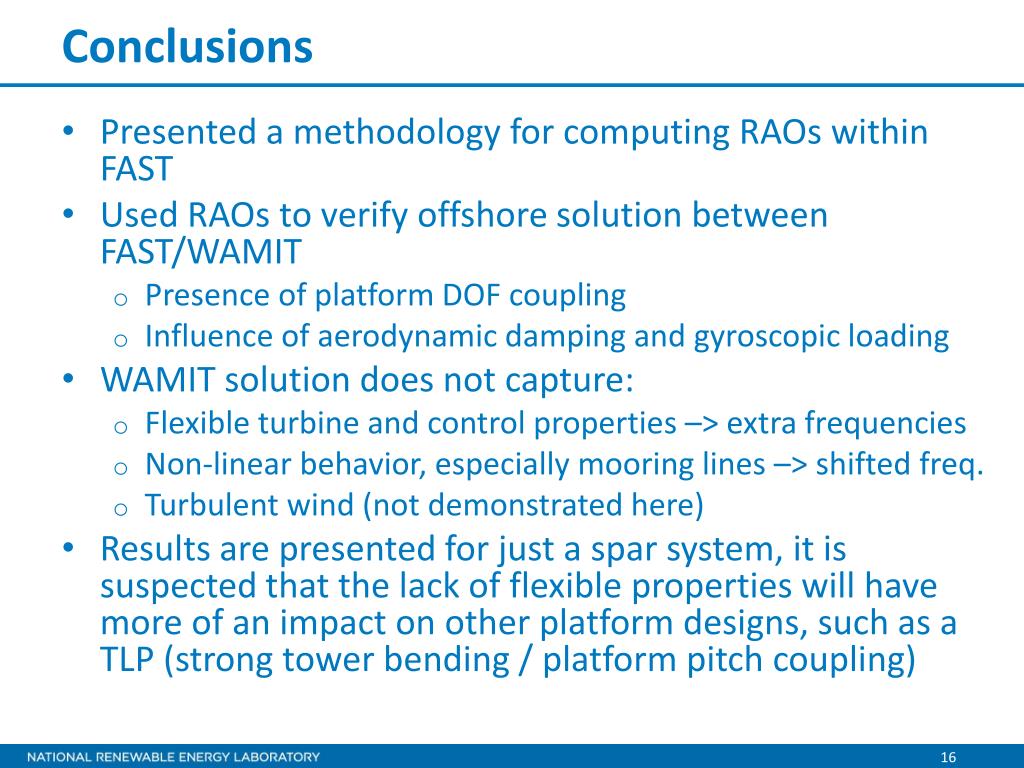 Conclusions

• Presented a methodology for computing RAOs within FAST
• Used RAOs to verify offshore solution between FAST/WAMIT
  o Presence of platform DOF coupling
  o Influence of aerodynamic damping and gyroscopic loading
• WAMIT solution does not capture:
  o Flexible turbine and control properties –> extra frequencies
  o Non-linear behavior, especially mooring lines –> shifted freq.
  o Turbulent wind (not demonstrated here)
• Results are presented for just a spar system, it is suspected that the lack of flexible properties will have more of an impact on other platform designs, such as a TLP (strong tower bending / platform pitch coupling)

NATIONAL RENEWABLE ENERGY LABORATORY

16